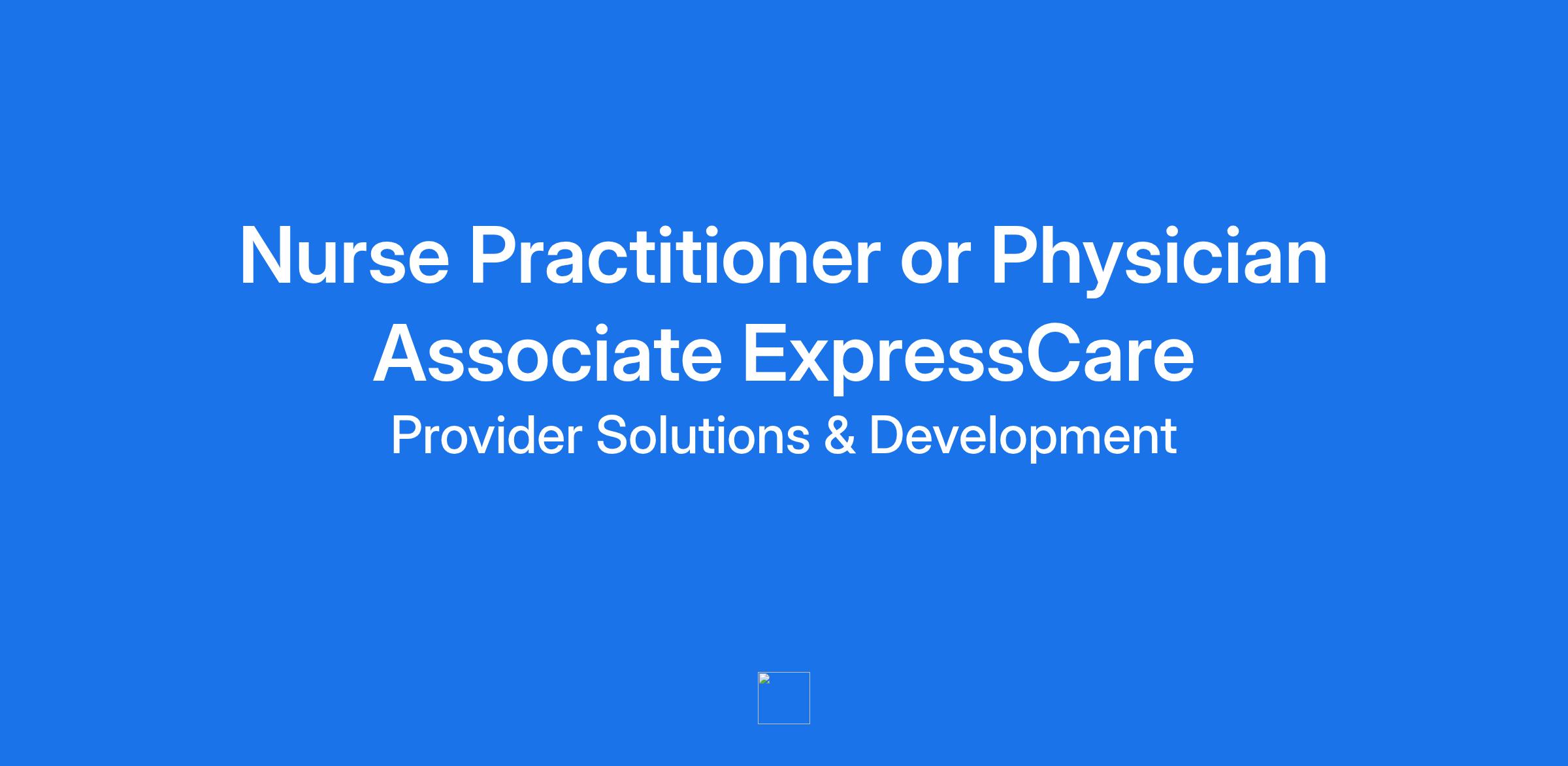 Nurse Practitioner or Physician Associate ExpressCare

Provider Solutions & Development